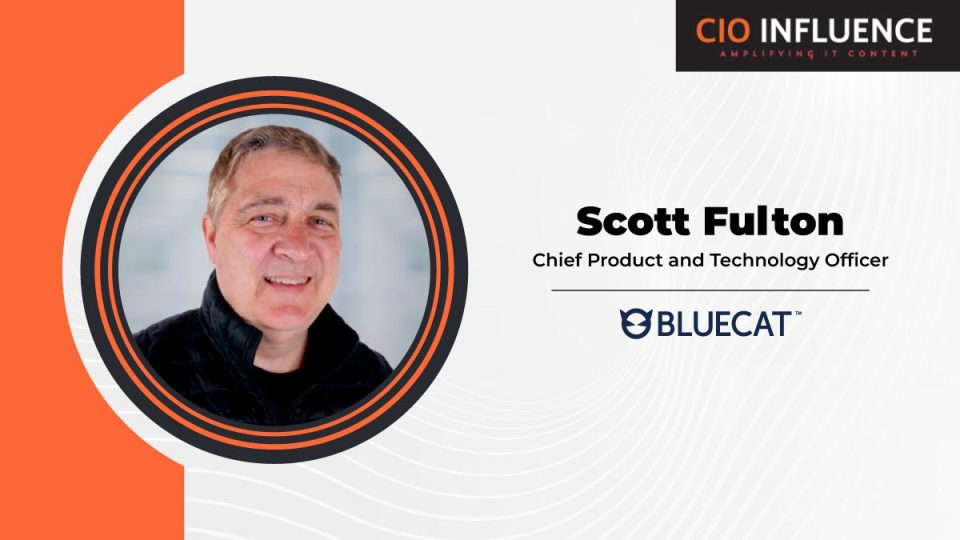 CIO INFLUENCE
AMPLIFYING IT CONTENT

Scott Fulton
Chief Product and Technology Officer

BLUECAT™